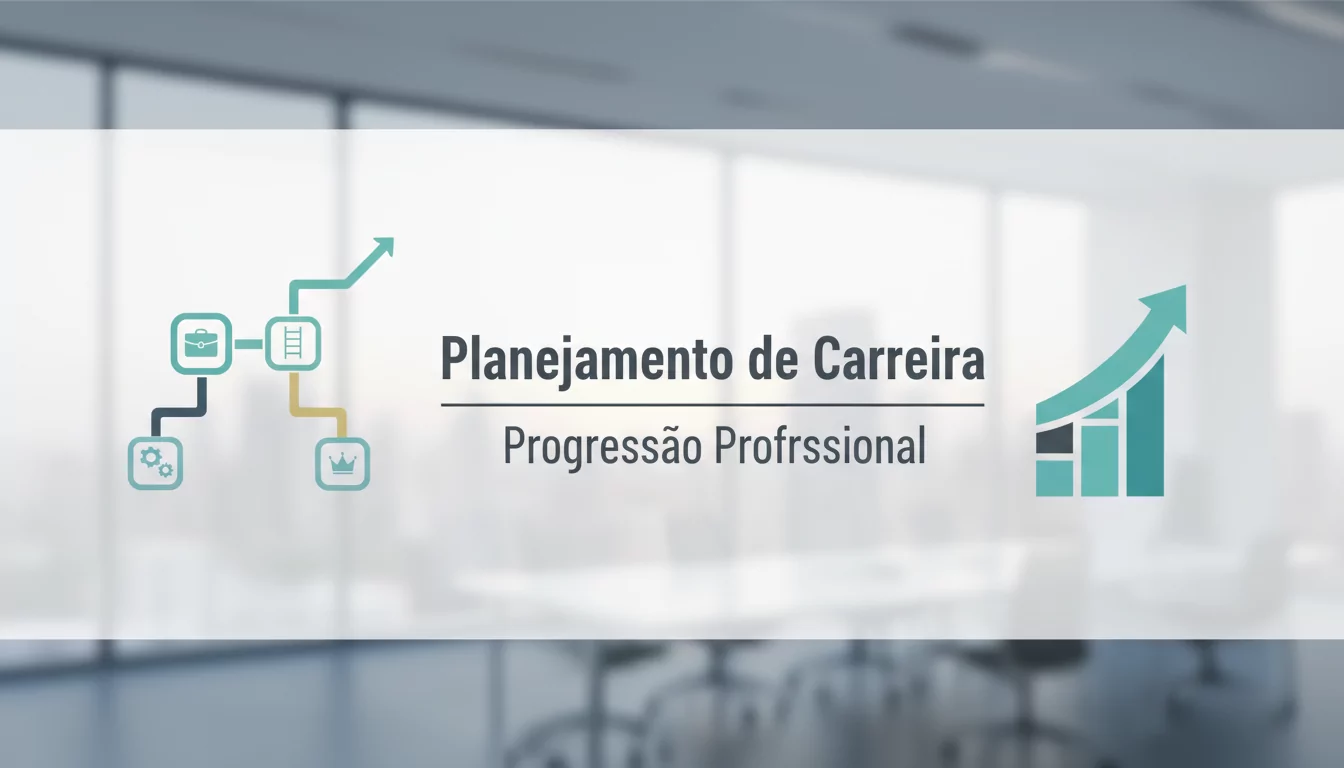 Planejamento de Carreira

Progressão Profrssional